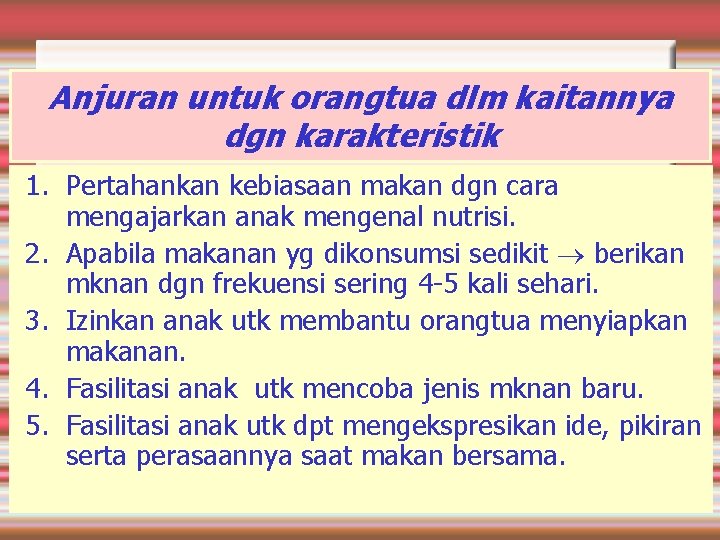 Anjuran untuk orangtua dlm kaitannya dgn karakteristik

1. Pertahankan kebiasaan makan dgn cara mengajarkan anak mengenal nutrisi.
2. Apabila makanan yg dikonsumsi sedikit $\rightarrow$ berikan mknan dgn frekuensi sering 4-5 kali sehari.
3. Izinkan anak utk membantu orangtua menyiapkan makanan.
4. Fasilitasi anak utk mencoba jenis mknan baru.
5. Fasilitasi anak utk dpt mengekspresikan ide, pikiran serta perasaannya saat makan bersama.